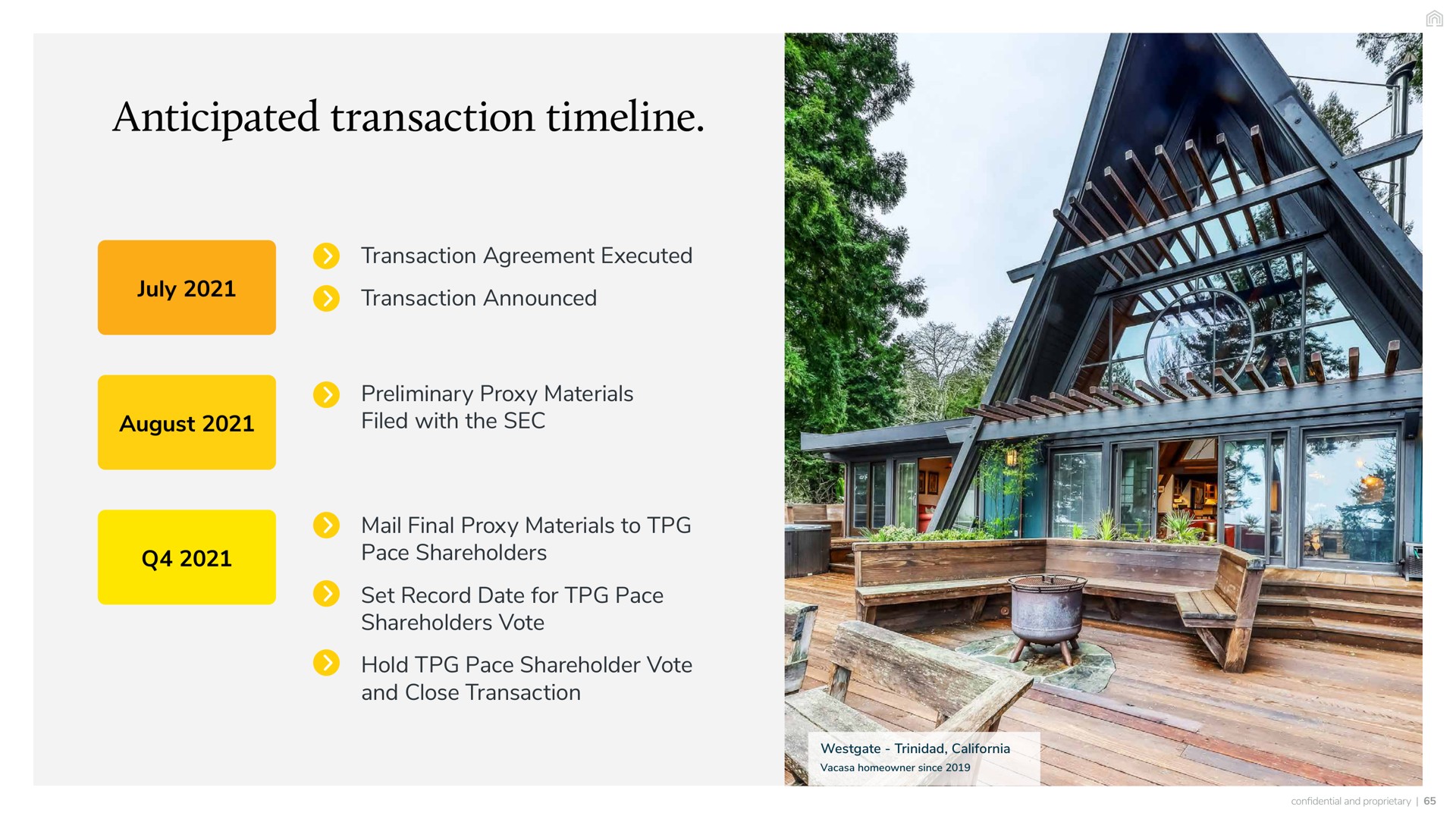 Anticipated transaction timeline.

July 2021

Transaction Agreement Executed

Transaction Announced

August 2021

Preliminary Proxy Materials Filed with the SEC

Q4 2021

Mail Final Proxy Materials to TPG Pace Shareholders

Set Record Date for TPG Pace Shareholders Vote

Hold TPG Pace Shareholder Vote and Close Transaction

Westgate - Trinidad, California
Vacasa homeowner since 2019

confidential and proprietary | 65